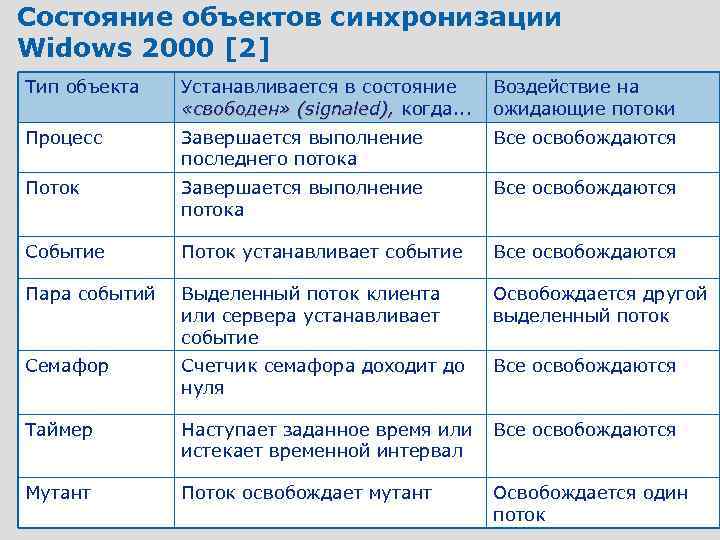 Состояние объектов синхронизации Widows 2000 [2]

| Тип объекта | Устанавливается в состояние «свободен» (signaled), когда... | Воздействие на ожидающие потоки |
|---|---|---|
| Процесс | Завершается выполнение последнего потока | Все освобождаются |
| Поток | Завершается выполнение потока | Все освобождаются |
| Событие | Поток устанавливает событие | Все освобождаются |
| Пара событий | Выделенный поток клиента или сервера устанавливает событие | Освобождается другой выделенный поток |
| Семафор | Счетчик семафора доходит до нуля | Все освобождаются |
| Таймер | Наступает заданное время или истекает временной интервал | Все освобождаются |
| Мутант | Поток освобождает мутант | Освобождается один поток |